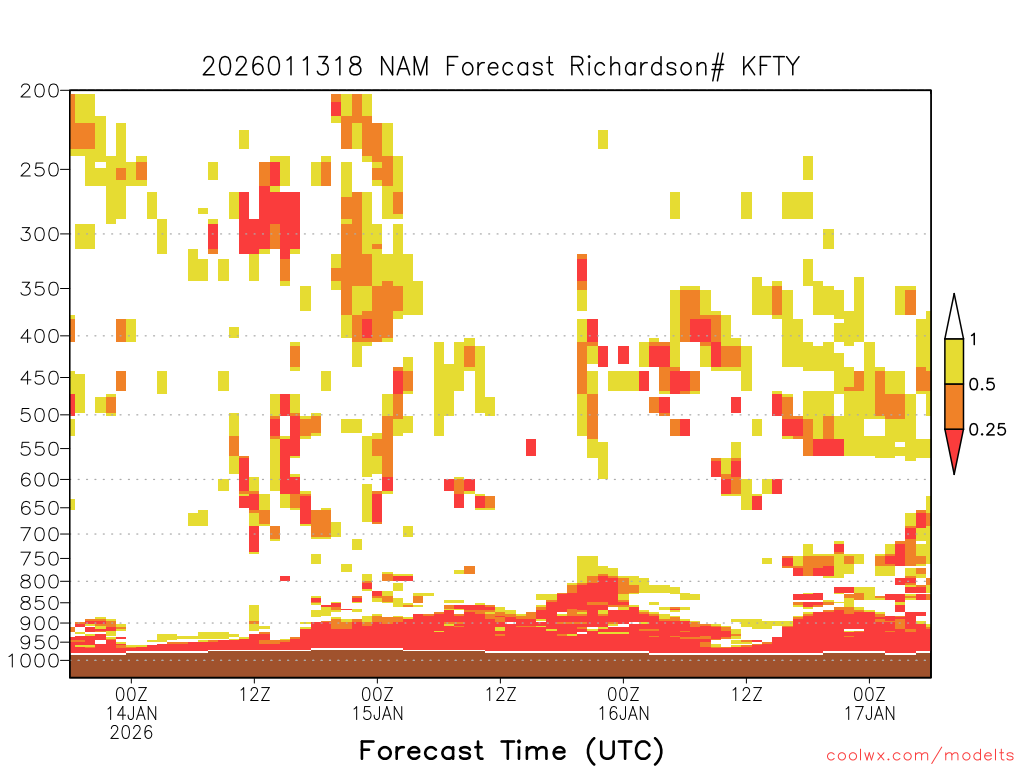 2026011318 NAM Forecast Richardson# KFTY

200
250
300
350
400
450
500
550
600
650
700
750
800
850
900
950
1000

1
0.5
0.25

00Z
14JAN
2026
12Z
00Z
15JAN
12Z
00Z
16JAN
12Z
00Z
17JAN

Forecast Time (UTC)

coolwx.com/modelts